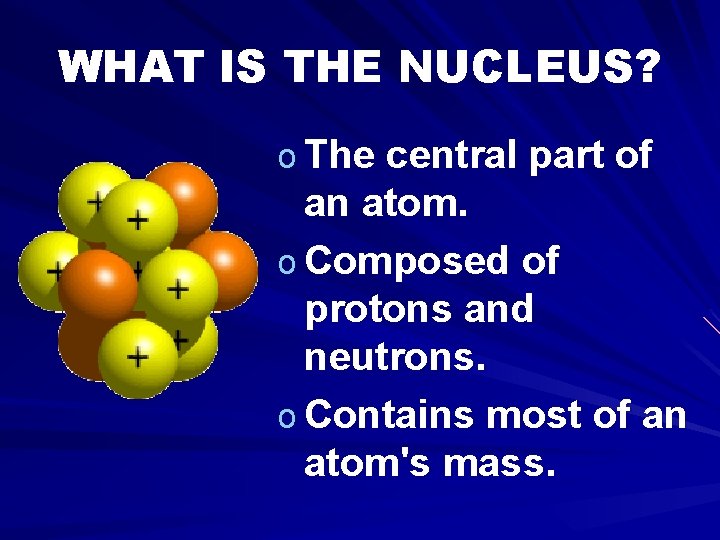 WHAT IS THE NUCLEUS?

+ + + + + + +

o The central part of an atom.

o Composed of protons and neutrons.

o Contains most of an atom's mass.